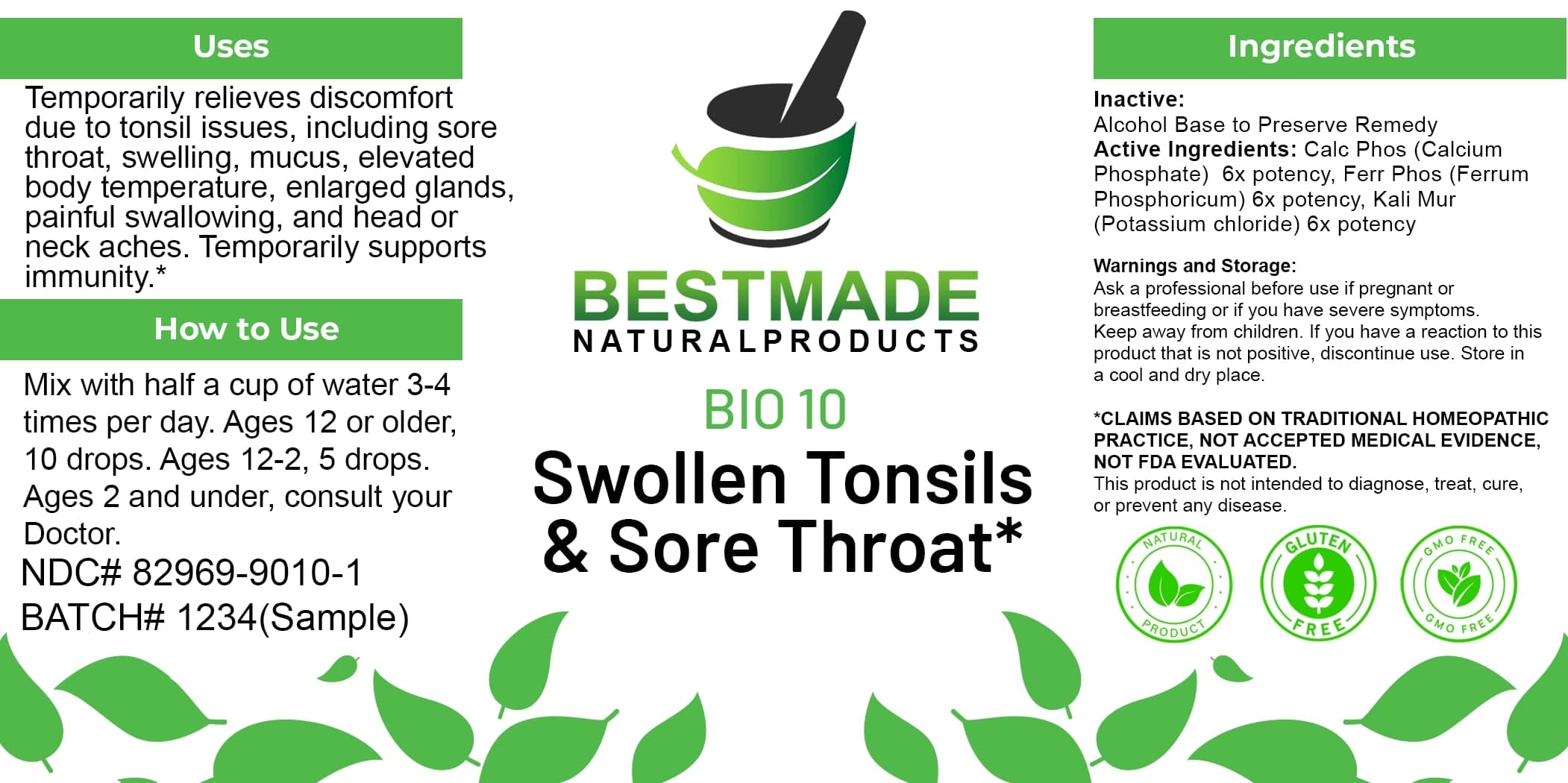 Uses

Temporarily relieves discomfort due to tonsil issues, including sore throat, swelling, mucus, elevated body temperature, enlarged glands, painful swallowing, and head or neck aches. Temporarily supports immunity.*

How to Use

Mix with half a cup of water 3-4 times per day. Ages 12 or older, 10 drops. Ages 12-2, 5 drops. Ages 2 and under, consult your Doctor.

NDC# 82969-9010-1
BATCH# 1234(Sample)

BESTMADE
NATURALPRODUCTS

BIO 10

Swollen Tonsils & Sore Throat*

Ingredients

Inactive:
Alcohol Base to Preserve Remedy
Active Ingredients: Calc Phos (Calcium Phosphate) 6x potency, Ferr Phos (Ferrum Phosphoricum) 6x potency, Kali Mur (Potassium chloride) 6x potency

Warnings and Storage:
Ask a professional before use if pregnant or breastfeeding or if you have severe symptoms.
Keep away from children. If you have a reaction to this product that is not positive, discontinue use. Store in a cool and dry place.

*CLAIMS BASED ON TRADITIONAL HOMEOPATHIC PRACTICE, NOT ACCEPTED MEDICAL EVIDENCE, NOT FDA EVALUATED.
This product is not intended to diagnose, treat, cure, or prevent any disease.

NATURAL PRODUCT

GLUTEN FREE

GMO FREE GMO FREE